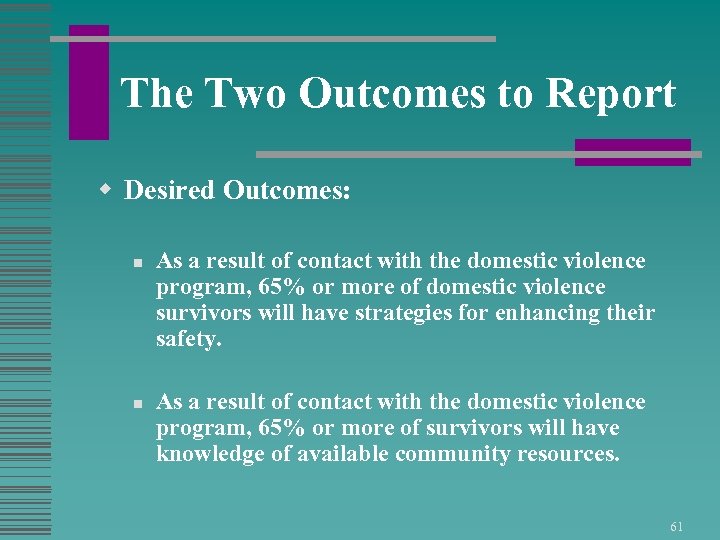 The Two Outcomes to Report

Desired Outcomes:

As a result of contact with the domestic violence program, 65% or more of domestic violence survivors will have strategies for enhancing their safety.

As a result of contact with the domestic violence program, 65% or more of survivors will have knowledge of available community resources.

61